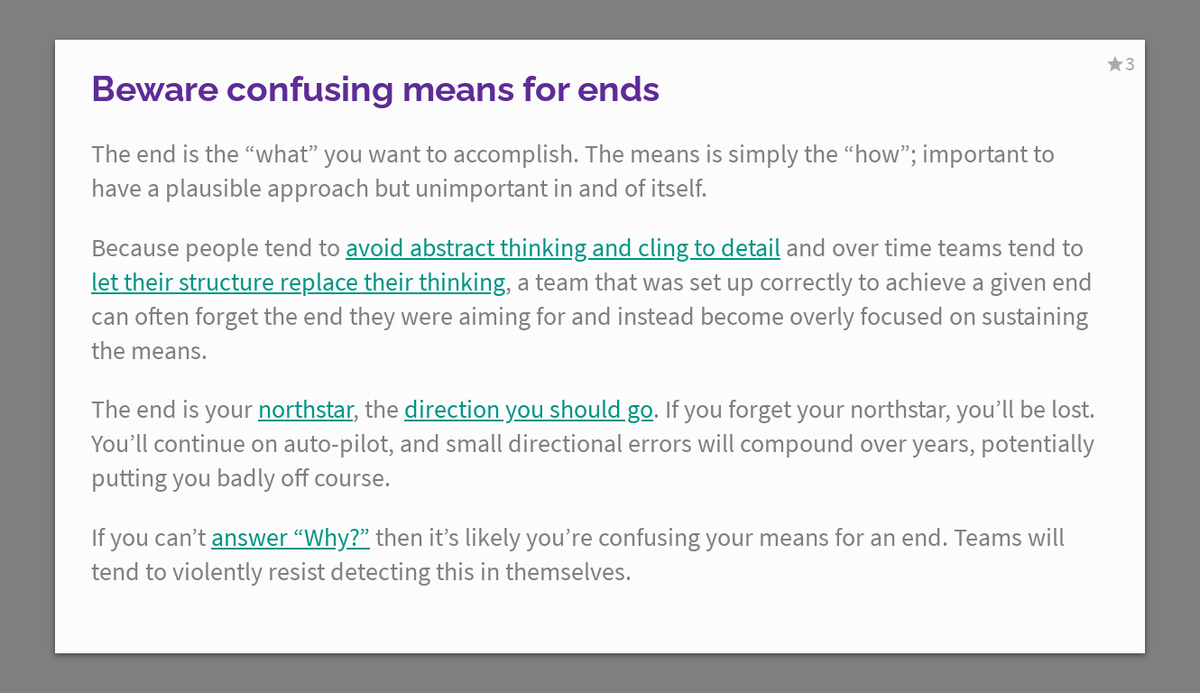 ★3

Beware confusing means for ends

The end is the “what” you want to accomplish. The means is simply the “how”; important to have a plausible approach but unimportant in and of itself.

Because people tend to avoid abstract thinking and cling to detail and over time teams tend to let their structure replace their thinking, a team that was set up correctly to achieve a given end can often forget the end they were aiming for and instead become overly focused on sustaining the means.

The end is your northstar, the direction you should go. If you forget your northstar, you’ll be lost. You’ll continue on auto-pilot, and small directional errors will compound over years, potentially putting you badly off course.

If you can’t answer “Why?” then it’s likely you’re confusing your means for an end. Teams will tend to violently resist detecting this in themselves.